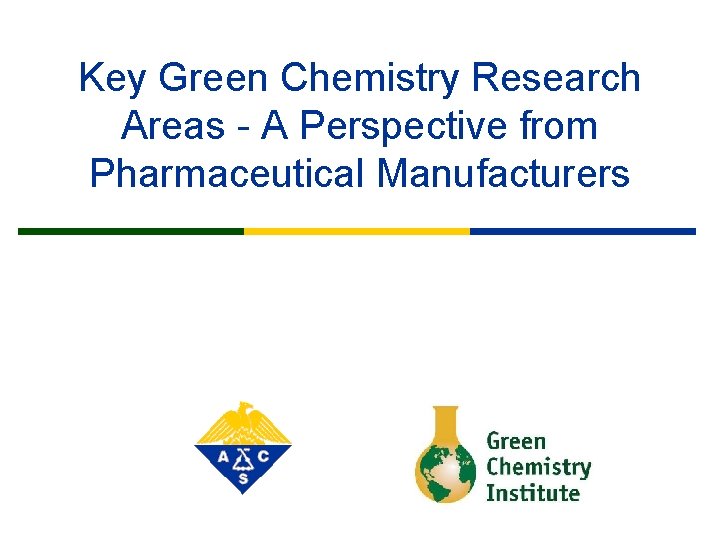 Key Green Chemistry Research Areas - A Perspective from Pharmaceutical Manufacturers

A C S

Green Chemistry Institute